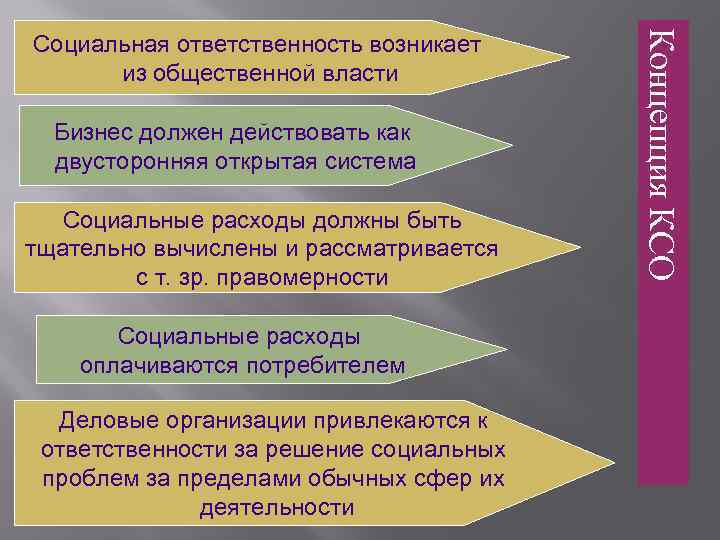 Концепция КСО

Социальная ответственность возникает из общественной власти

Бизнес должен действовать как двусторонняя открытая система

Социальные расходы должны быть тщательно вычислены и рассматривается с т. зр. правомерности

Социальные расходы оплачиваются потребителем

Деловые организации привлекаются к ответственности за решение социальных проблем за пределами обычных сфер их деятельности